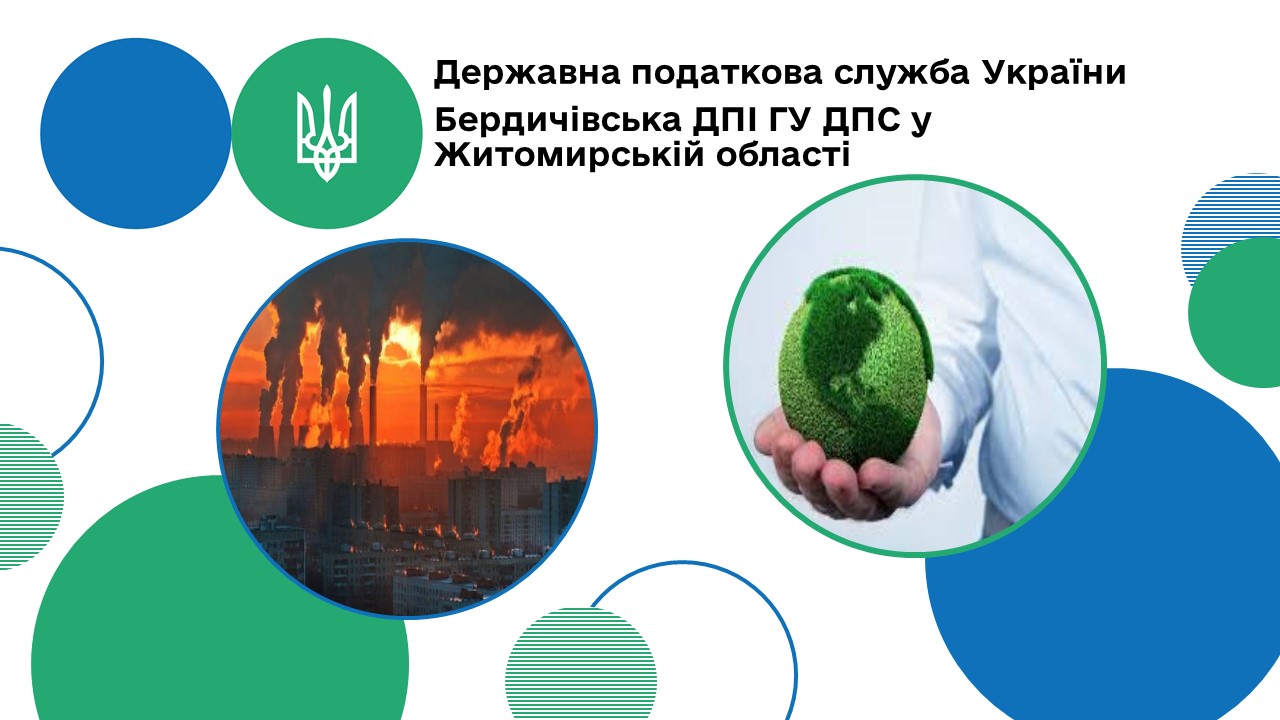 Державна податкова служба України

Бердичівська ДПІ ГУ ДПС у Житомирській області